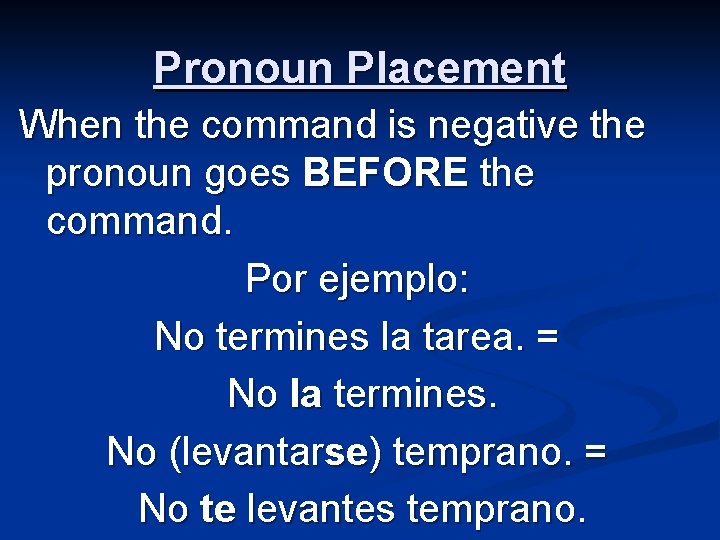 Pronoun Placement

When the command is negative the pronoun goes BEFORE the command.

Por ejemplo:

No termines la tarea. =

No la termines.

No (levantarse) temprano. =

No te levantes temprano.